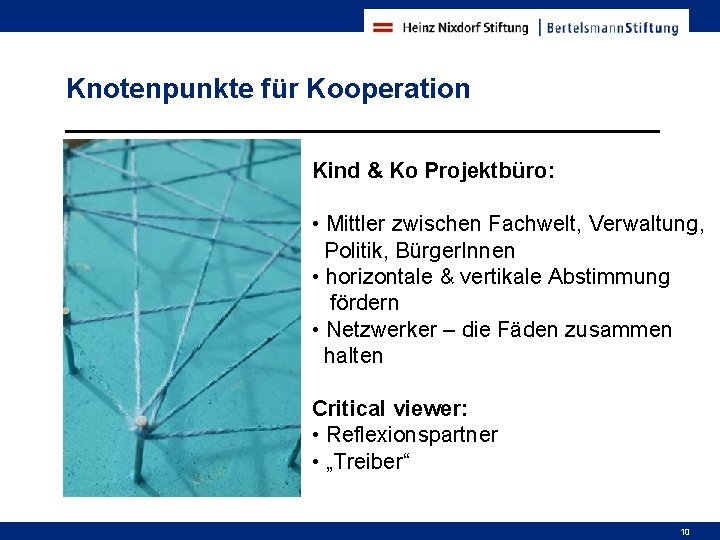 Heinz Nixdorf Stiftung | BertelsmannStiftung

Knotenpunkte für Kooperation

Kind & Ko Projektbüro:

• Mittler zwischen Fachwelt, Verwaltung, Politik, BürgerInnen
• horizontale & vertikale Abstimmung fördern
• Netzwerker – die Fäden zusammen halten

Critical viewer:
• Reflexionspartner
• „Treiber“

10